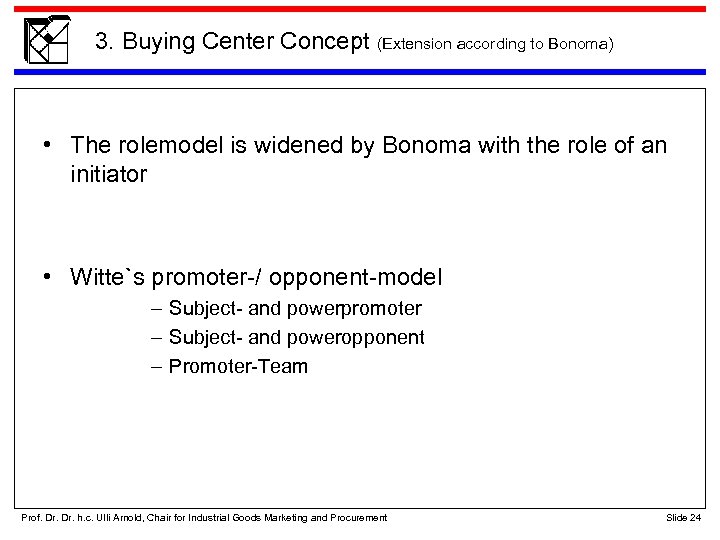 3. Buying Center Concept (Extension according to Bonoma)

• The rolemodel is widened by Bonoma with the role of an initiator

• Witte`s promoter-/ opponent-model
– Subject- and powerpromoter
– Subject- and poweropponent
– Promoter-Team

Prof. Dr. Dr. h.c. Ulli Arnold, Chair for Industrial Goods Marketing and Procurement

Slide 24